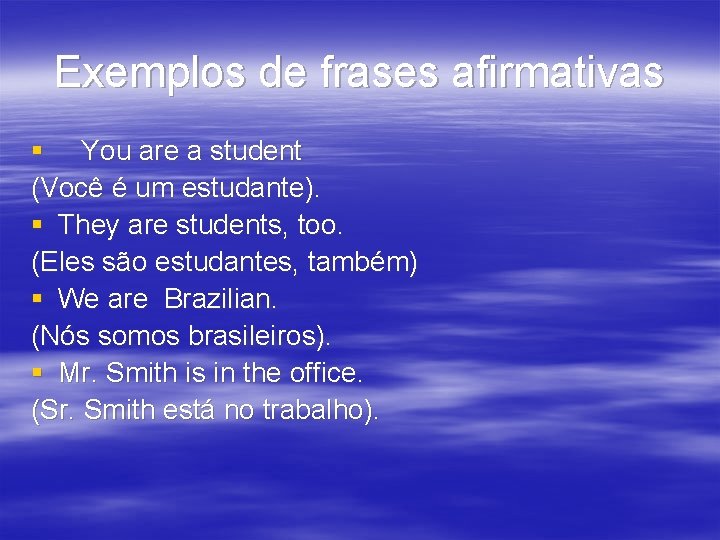 Exemplos de frases afirmativas

▪ You are a student
(Você é um estudante).
▪ They are students, too.
(Eles são estudantes, também)
▪ We are Brazilian.
(Nós somos brasileiros).
▪ Mr. Smith is in the office.
(Sr. Smith está no trabalho).